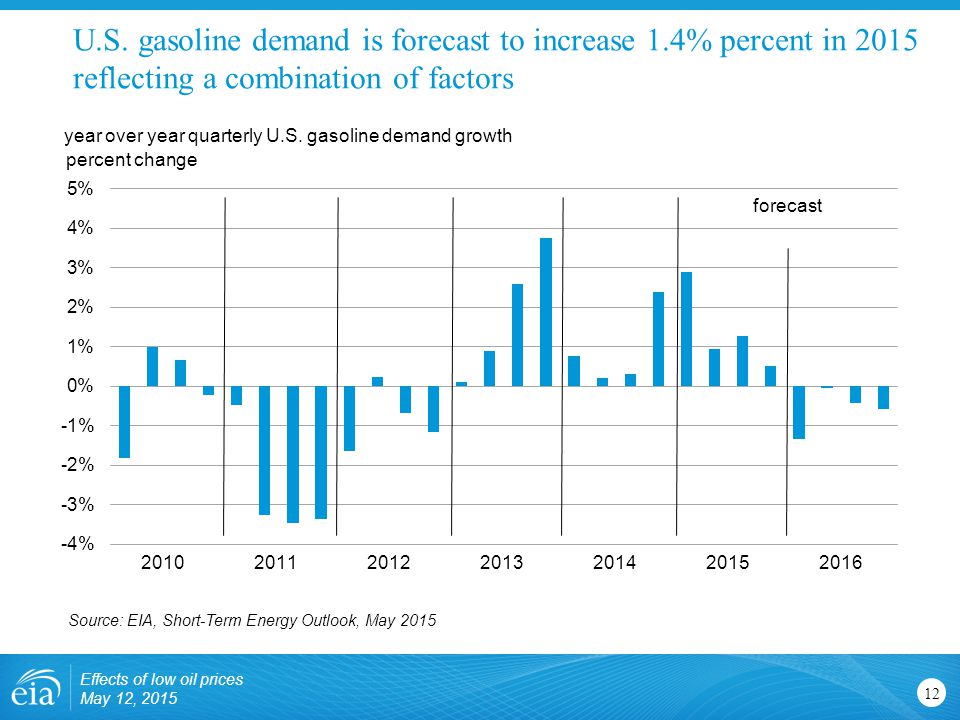 U.S. gasoline demand is forecast to increase 1.4% percent in 2015 reflecting a combination of factors

year over year quarterly U.S. gasoline demand growth
percent change

5%
4%
3%
2%
1%
0%
-1%
-2%
-3%
-4%

forecast

2010 2011 2012 2013 2014 2015 2016

Source: EIA, Short-Term Energy Outlook, May 2015

eia

Effects of low oil prices
May 12, 2015

12